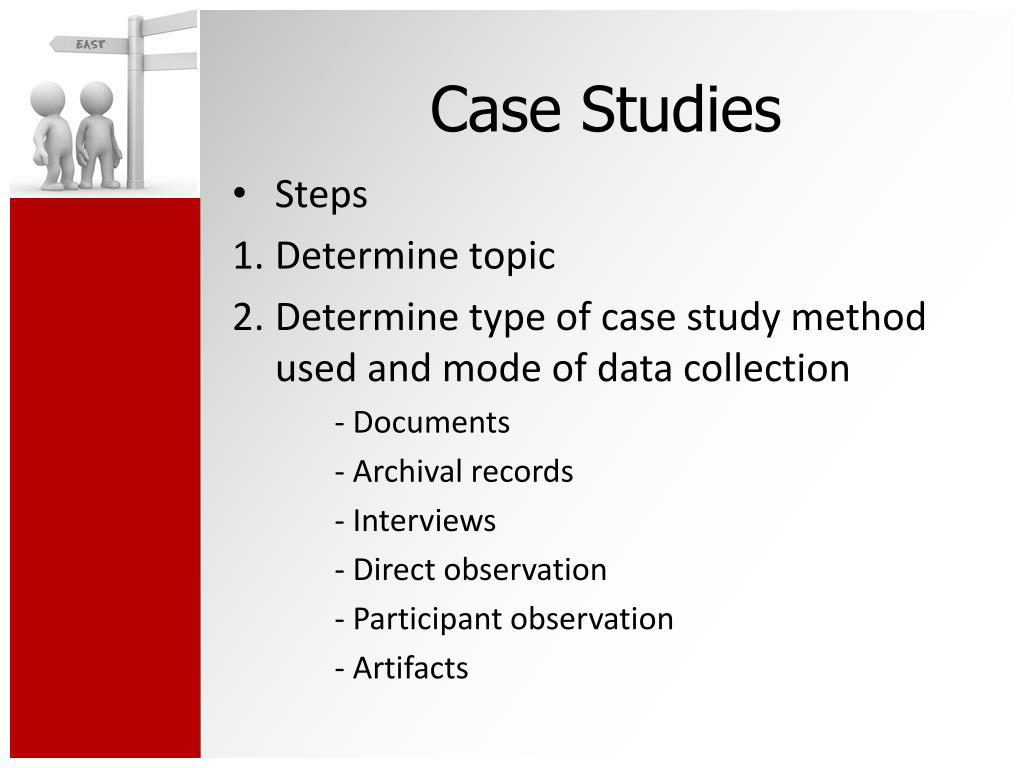 EAST

Case Studies

• Steps
1. Determine topic
2. Determine type of case study method used and mode of data collection
- Documents
- Archival records
- Interviews
- Direct observation
- Participant observation
- Artifacts